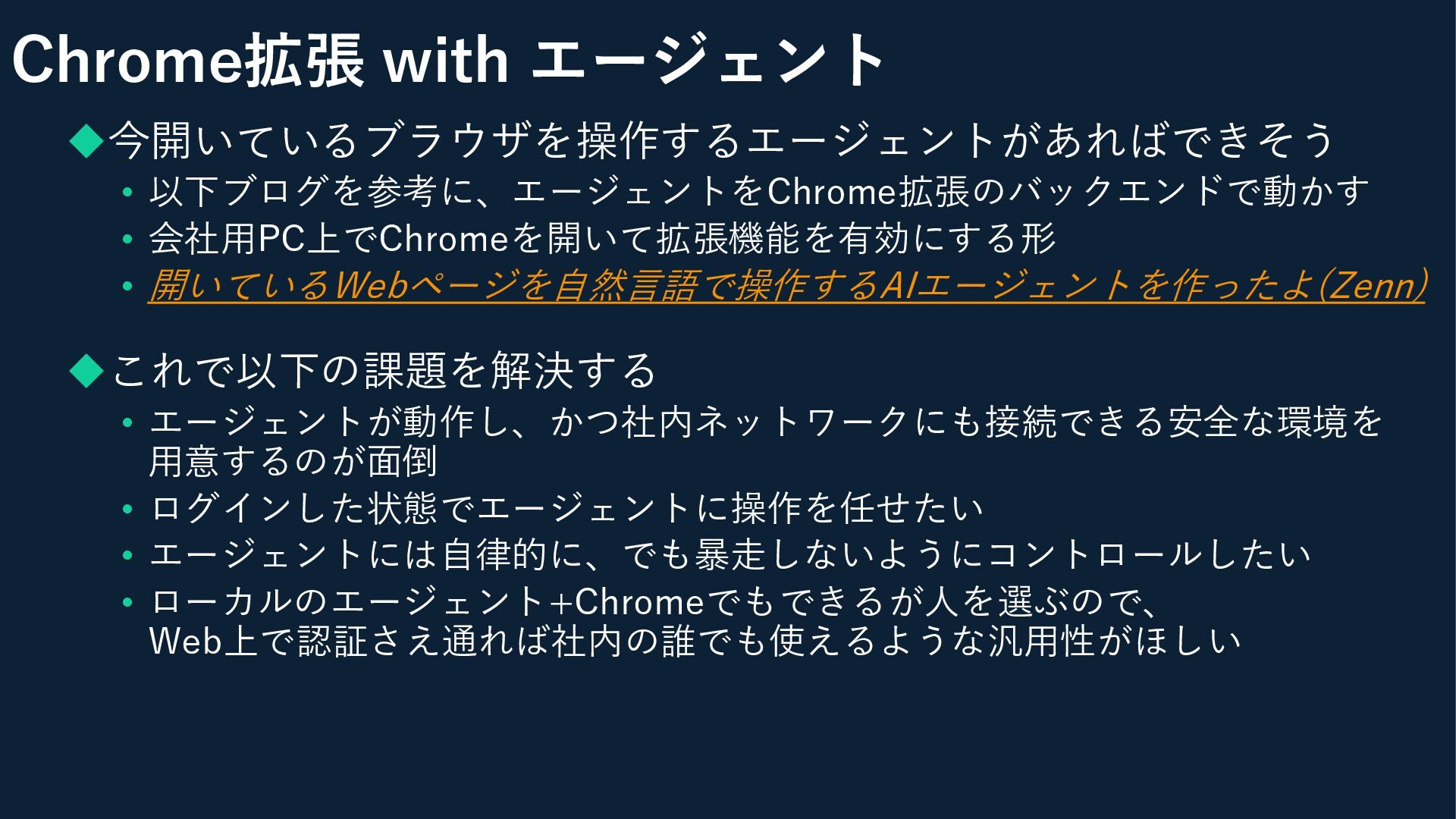 Chrome拡張 with エージェント

◆今開いているブラウザを操作するエージェントがあればできそう
• 以下ブログを参考に、エージェントをChrome拡張のバックエンドで動かす
• 会社用PC上でChromeを開いて拡張機能を有効にする形
• 開いているWebページを自然言語で操作するAIエージェントを作ったよ(Zenn)

◆これで以下の課題を解決する
• エージェントが動作し、かつ社内ネットワークにも接続できる安全な環境を用意するのが面倒
• ログインした状態でエージェントに操作を任せたい
• エージェントには自律的に、でも暴走しないようにコントロールしたい
• ローカルのエージェント+Chromeでもできるが人を選ぶので、Web上で認証さえ通れば社内の誰でも使えるような汎用性がほしい